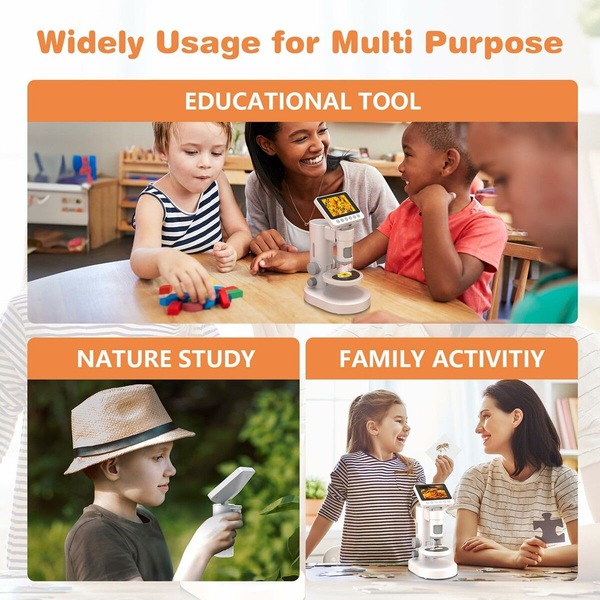 Widely Usage for Multi Purpose

EDUCATIONAL TOOL

NATURE STUDY

FAMILY ACTIVITIY